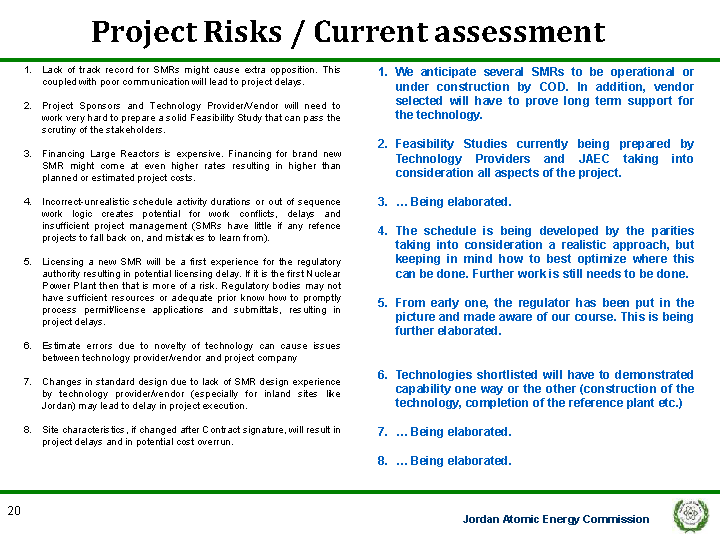 Project Risks / Current assessment

1. Lack of track record for SMRs might cause extra opposition. This coupled with poor communication will lead to project delays.

2. Project Sponsors and Technology Provider/Vendor will need to work very hard to prepare a solid Feasibility Study that can pass the scrutiny of the stakeholders.

3. Financing Large Reactors is expensive. Financing for brand new SMR might come at even higher rates resulting in higher than planned or estimated project costs.

4. Incorrect-unrealistic schedule activity durations or out of sequence work logic creates potential for work conflicts, delays and insufficient project management (SMRs have little if any refence projects to fall back on, and mistakes to learn from).

5. Licensing a new SMR will be a first experience for the regulatory authority resulting in potential licensing delay. If it is the first Nuclear Power Plant then that is more of a risk. Regulatory bodies may not have sufficient resources or adequate prior know how to promptly process permit/license applications and submittals, resulting in project delays.

6. Estimate errors due to novelty of technology can cause issues between technology provider/vendor and project company

7. Changes in standard design due to lack of SMR design experience by technology provider/vendor (especially for inland sites like Jordan) may lead to delay in project execution.

8. Site characteristics, if changed after Contract signature, will result in project delays and in potential cost overrun.

1. We anticipate several SMRs to be operational or under construction by COD. In addition, vendor selected will have to prove long term support for the technology.

2. Feasibility Studies currently being prepared by Technology Providers and JAEC taking into consideration all aspects of the project.

3. … Being elaborated.

4. The schedule is being developed by the parities taking into consideration a realistic approach, but keeping in mind how to best optimize where this can be done. Further work is still needs to be done.

5. From early one, the regulator has been put in the picture and made aware of our course. This is being further elaborated.

6. Technologies shortlisted will have to demonstrated capability one way or the other (construction of the technology, completion of the reference plant etc.)

7. … Being elaborated.

8. … Being elaborated.

20

Jordan Atomic Energy Commission